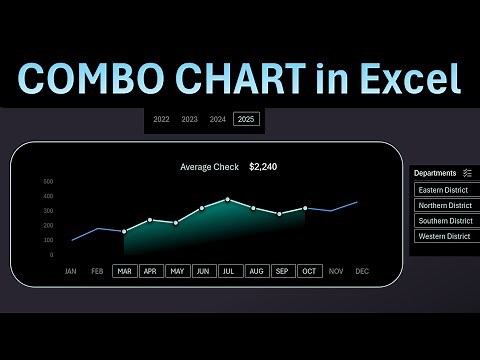 COMBO CHART in Excel

2022 2023 2024 2025

Average Check $2,240

500
400
300
200
100
0

JAN FEB MAR APR MAY JUN JUL AUG SEP OCT NOV DEC

Departments

Eastern District
Northern District
Southern District
Western District